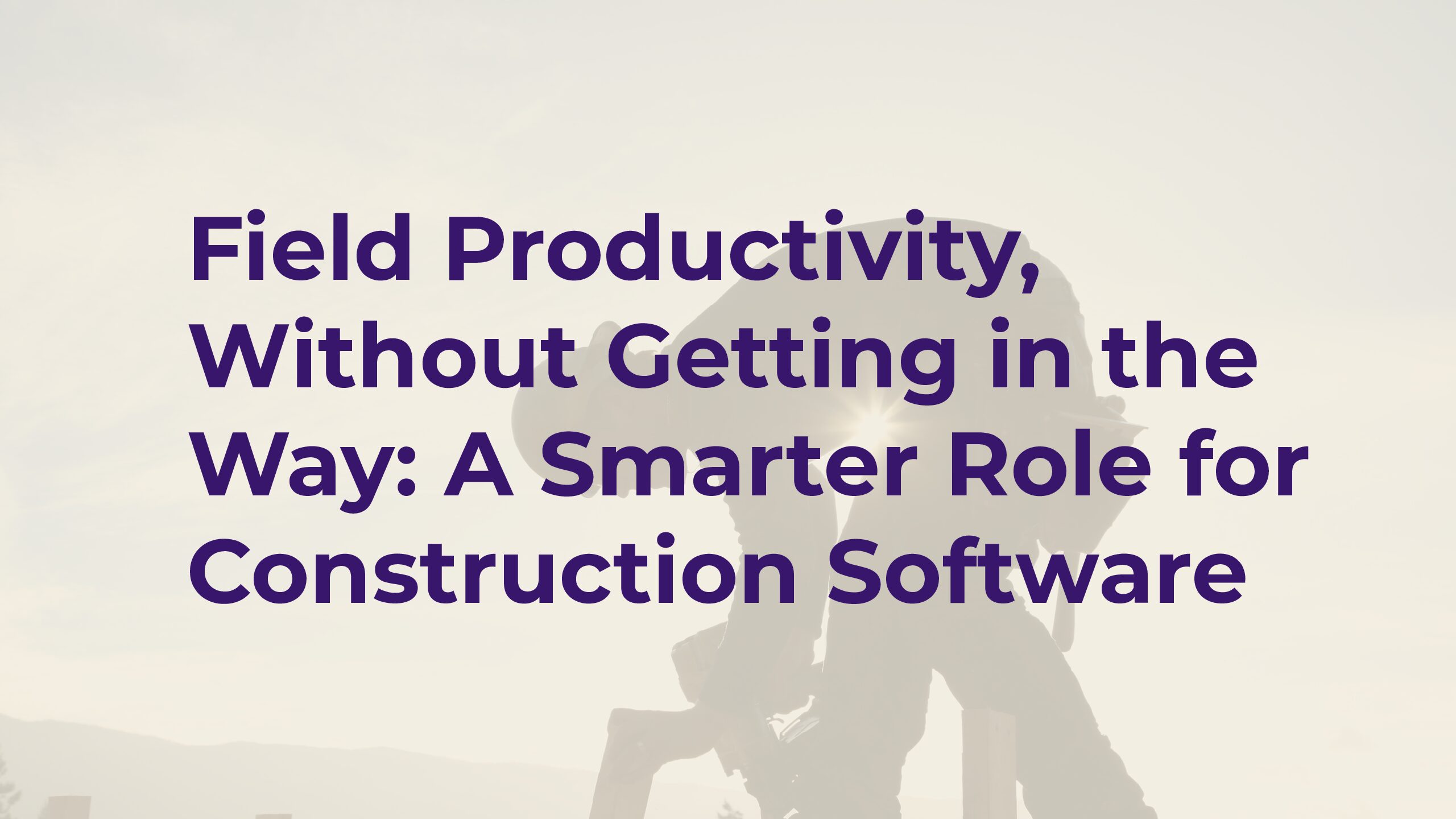 Field Productivity, Without Getting in the Way: A Smarter Role for Construction Software